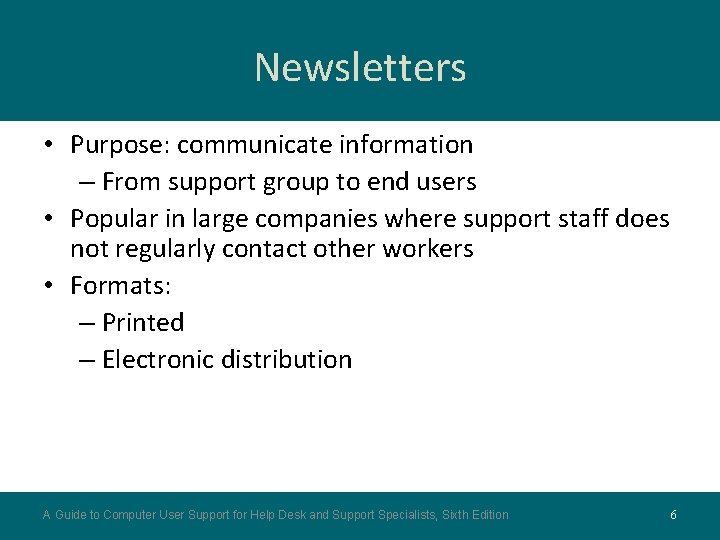 Newsletters

• Purpose: communicate information
– From support group to end users
• Popular in large companies where support staff does not regularly contact other workers
• Formats:
– Printed
– Electronic distribution

A Guide to Computer User Support for Help Desk and Support Specialists, Sixth Edition

6